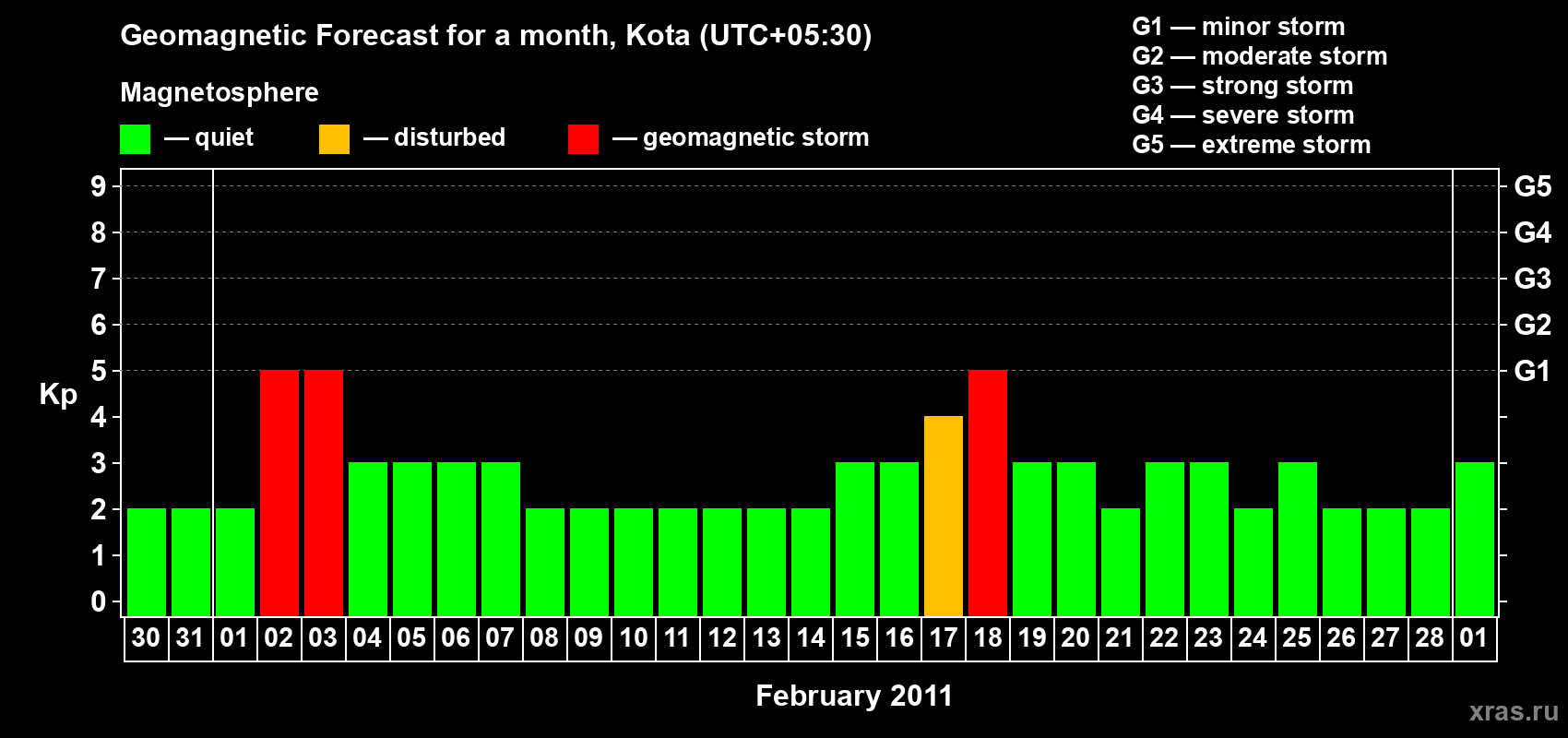 Geomagnetic Forecast for a month, Kota (UTC+05:30)

Magnetosphere

— quiet — disturbed — geomagnetic storm

G1 — minor storm
G2 — moderate storm
G3 — strong storm
G4 — severe storm
G5 — extreme storm

Kp

9
8
7
6
5
4
3
2
1
0

G5
G4
G3
G2
G1

30 31 01 02 03 04 05 06 07 08 09 10 11 12 13 14 15 16 17 18 19 20 21 22 23 24 25 26 27 28 01

February 2011

xras.ru